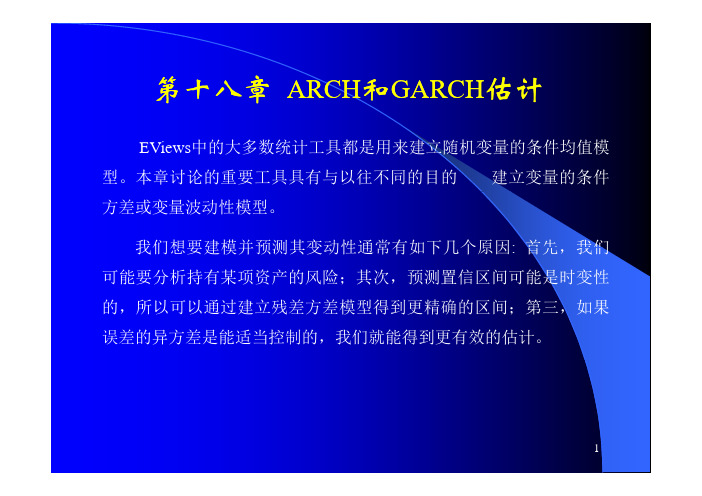 第十八章 ARCH和GARCH估计

EViews中的大多数统计工具都是用来建立随机变量的条件均值模型。本章讨论的重要工具具有与以往不同的目的　建立变量的条件方差或变量波动性模型。

我们想要建模并预测其变动性通常有如下几个原因: 首先，我们可能要分析持有某项资产的风险；其次，预测置信区间可能是时变性的，所以可以通过建立残差方差模型得到更精确的区间；第三，如果误差的异方差是能适当控制的，我们就能得到更有效的估计。

1